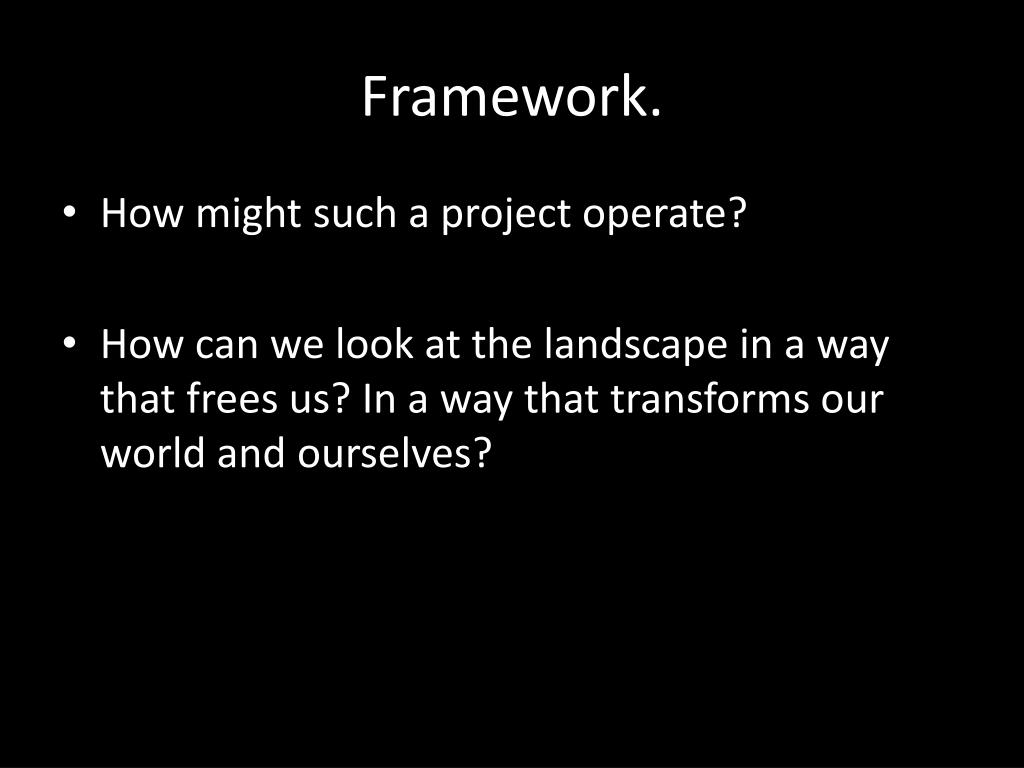 Framework.

• How might such a project operate?

• How can we look at the landscape in a way that frees us? In a way that transforms our world and ourselves?